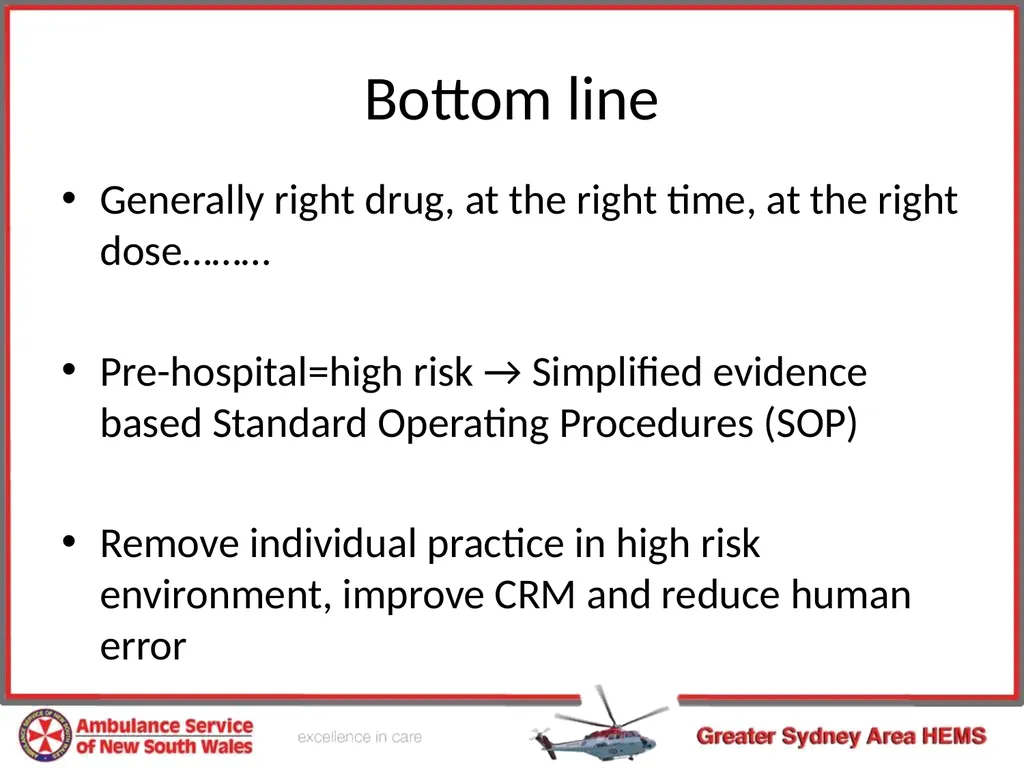 Bottom line

• Generally right drug, at the right time, at the right dose………

• Pre-hospital=high risk → Simplified evidence based Standard Operating Procedures (SOP)

• Remove individual practice in high risk environment, improve CRM and reduce human error

Ambulance Service of New South Wales

excellence in care

Greater Sydney Area HEMS